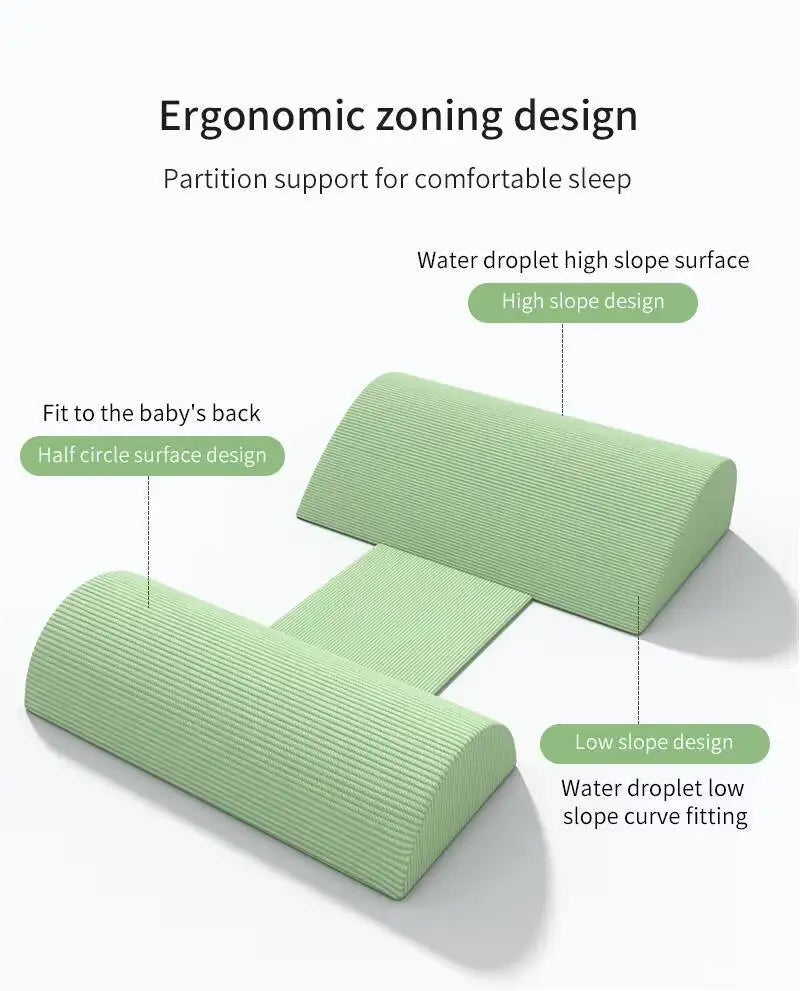 Ergonomic zoning design

Partition support for comfortable sleep

Water droplet high slope surface

High slope design

Fit to the baby's back

Half circle surface design

Low slope design

Water droplet low slope curve fitting